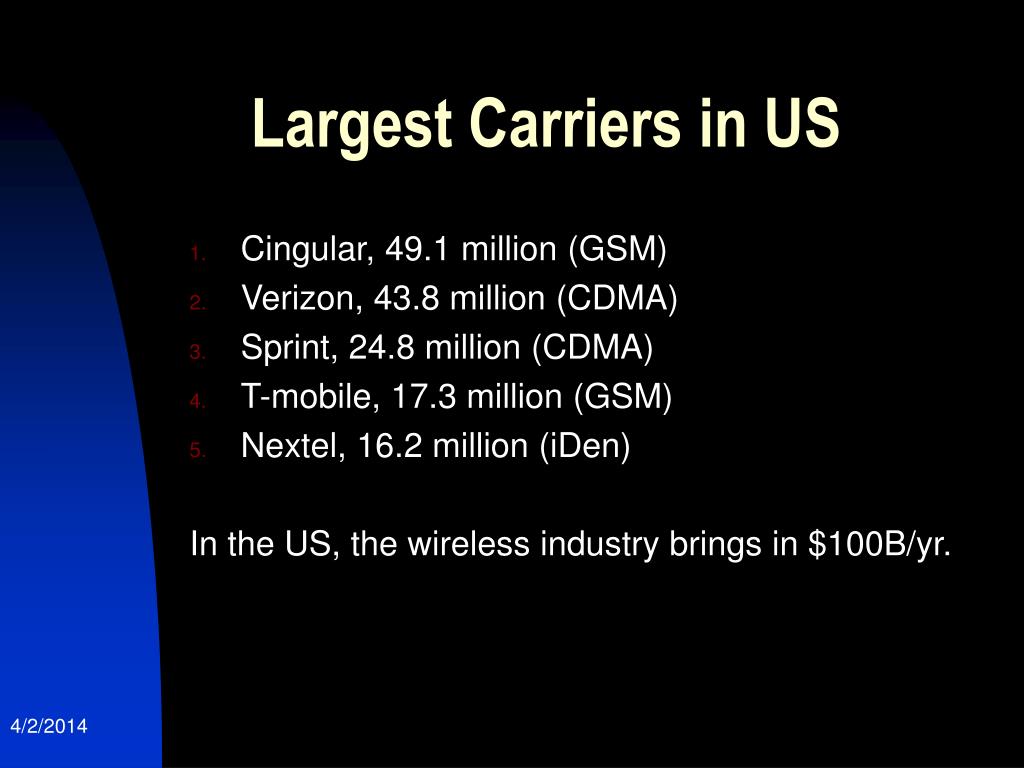 Largest Carriers in US

1. Cingular, 49.1 million (GSM)
2. Verizon, 43.8 million (CDMA)
3. Sprint, 24.8 million (CDMA)
4. T-mobile, 17.3 million (GSM)
5. Nextel, 16.2 million (iDen)

In the US, the wireless industry brings in \$100B/yr.

4/2/2014